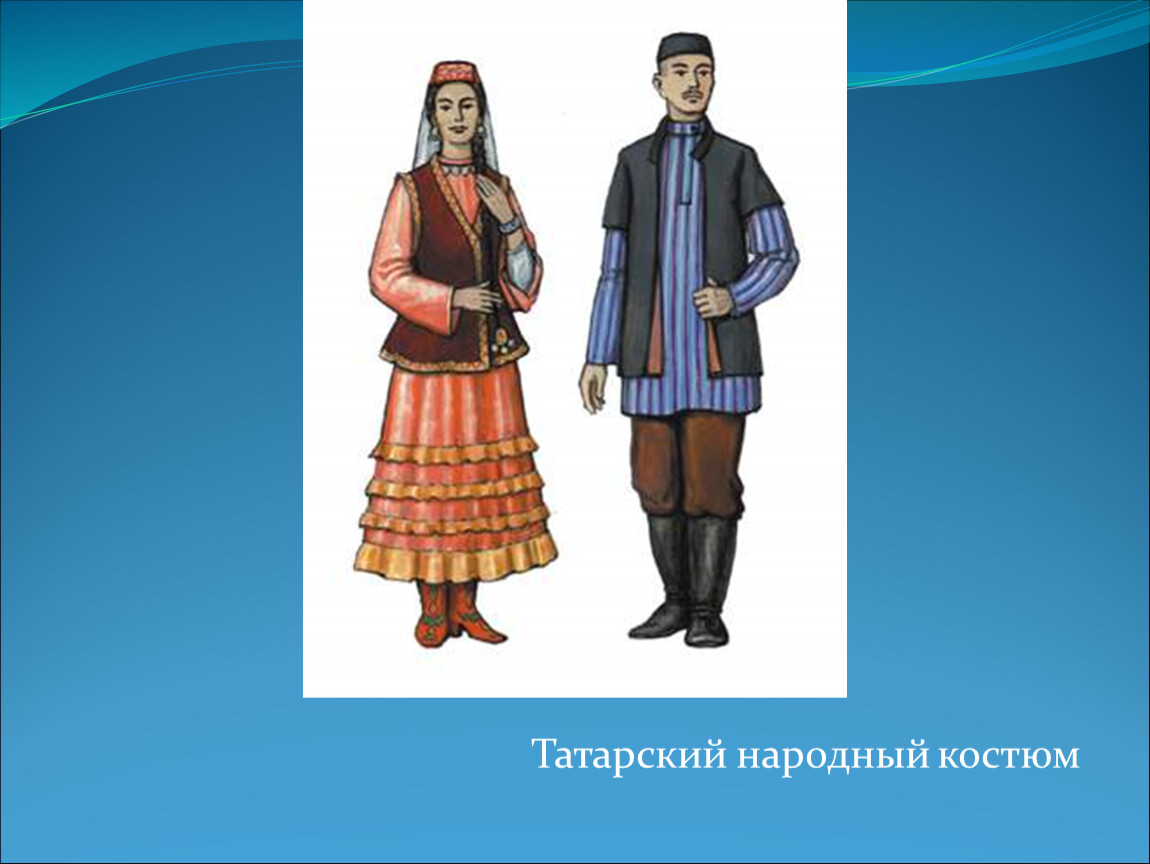 Татарский народный костюм